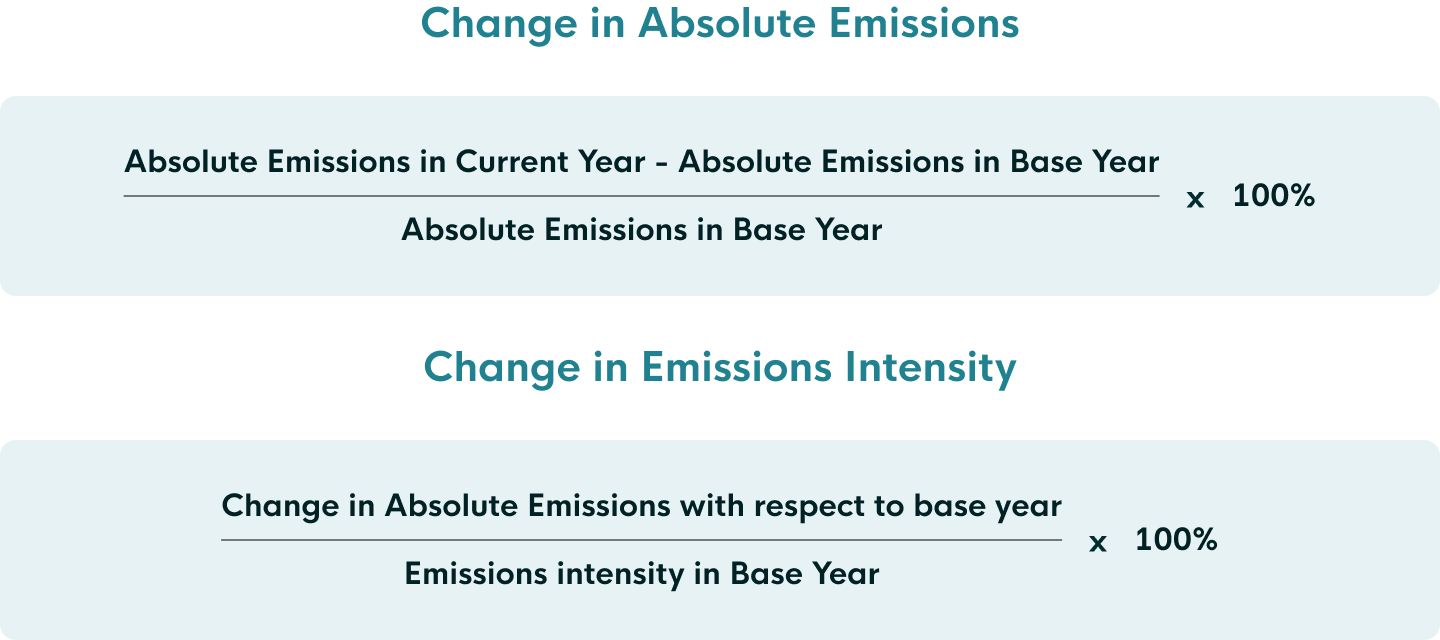 Change in Absolute Emissions

$\frac{\text{Absolute Emissions in Current Year - Absolute Emissions in Base Year}}{\text{Absolute Emissions in Base Year}} \times 100\%$

Change in Emissions Intensity

$\frac{\text{Change in Absolute Emissions with respect to base year}}{\text{Emissions intensity in Base Year}} \times 100\%$